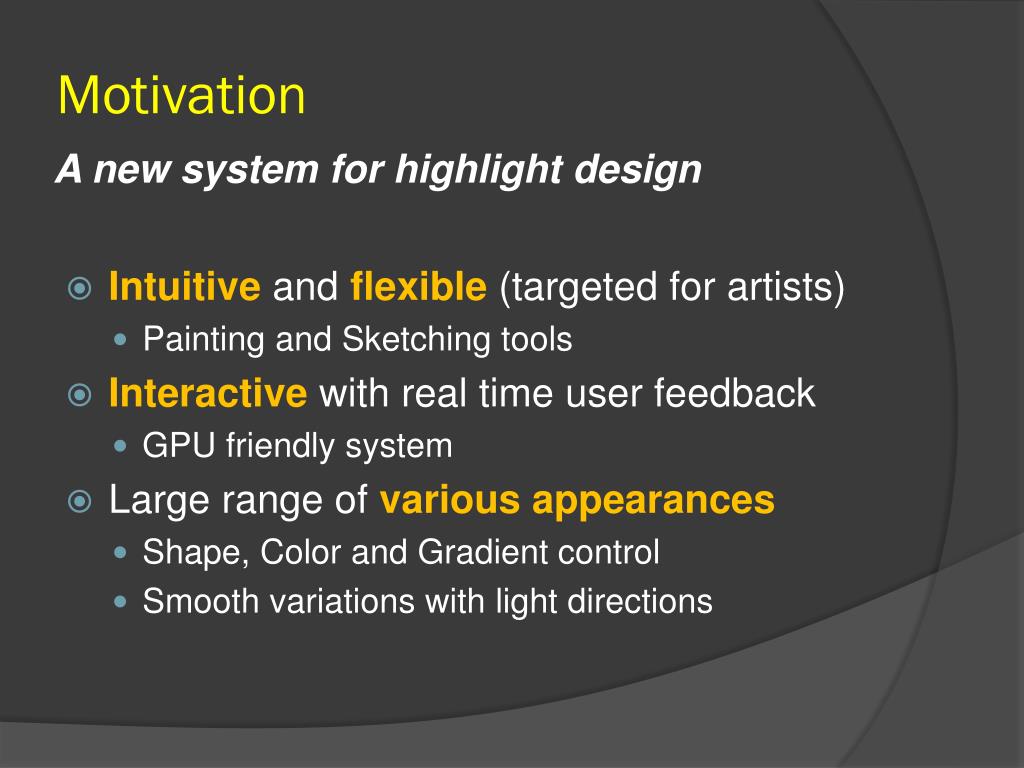 Motivation

A new system for highlight design

Intuitive and flexible (targeted for artists)
Painting and Sketching tools

Interactive with real time user feedback
GPU friendly system

Large range of various appearances
Shape, Color and Gradient control
Smooth variations with light directions